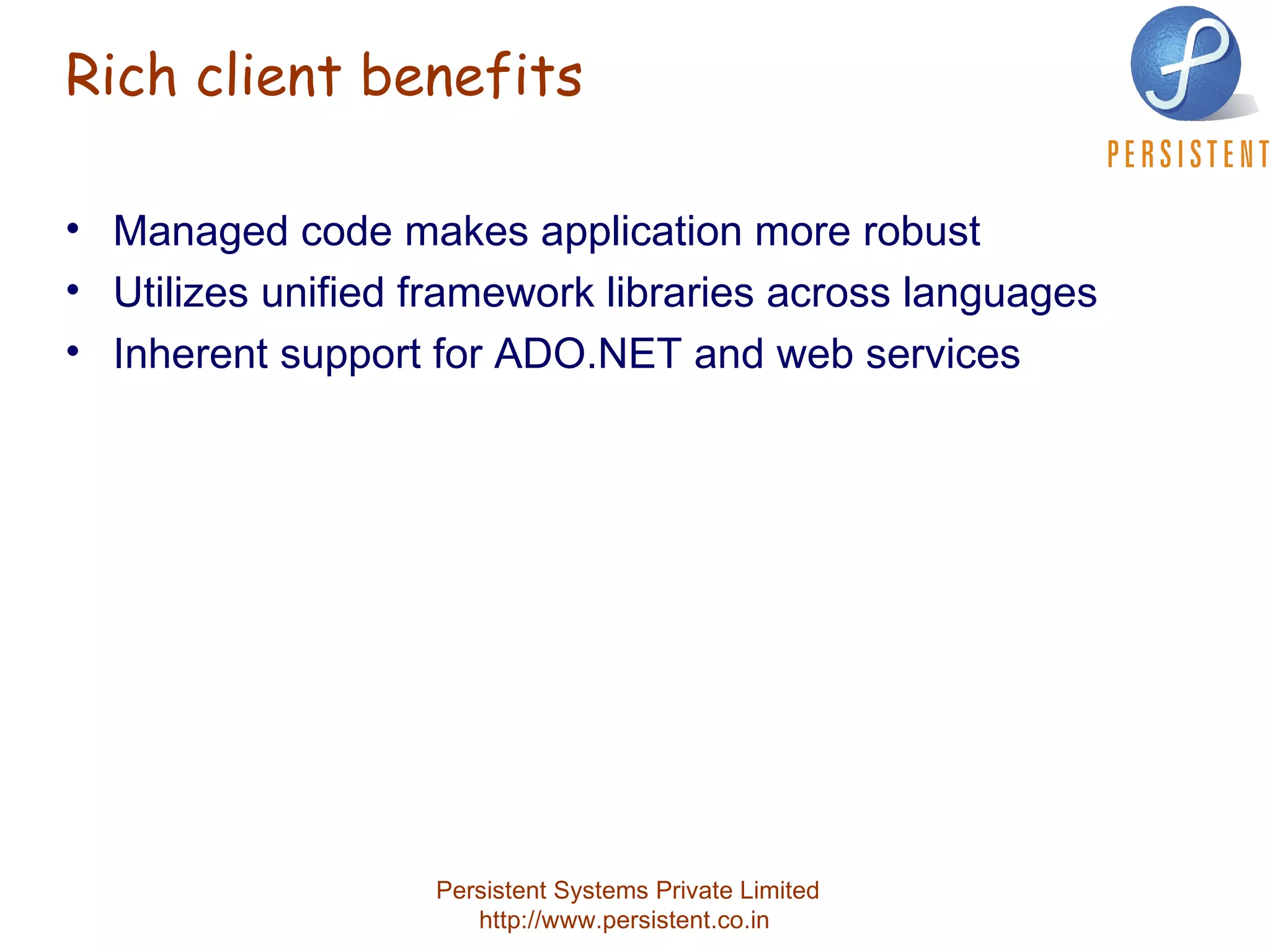 Rich client benefits

PERSISTENT

• Managed code makes application more robust
• Utilizes unified framework libraries across languages
• Inherent support for ADO.NET and web services

Persistent Systems Private Limited
http://www.persistent.co.in